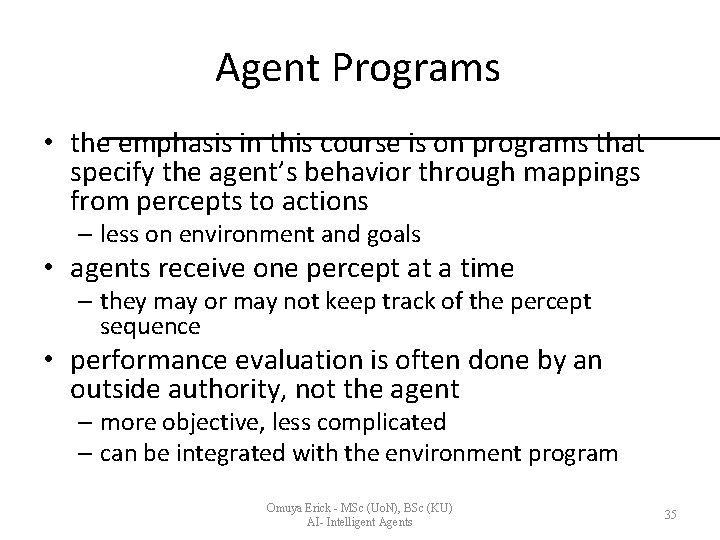 Agent Programs

• the emphasis in this course is on programs that specify the agent's behavior through mappings from percepts to actions
– less on environment and goals
• agents receive one percept at a time
– they may or may not keep track of the percept sequence
• performance evaluation is often done by an outside authority, not the agent
– more objective, less complicated
– can be integrated with the environment program

Omuya Erick - MSc (UoN), BSc (KU)
AI- Intelligent Agents

35